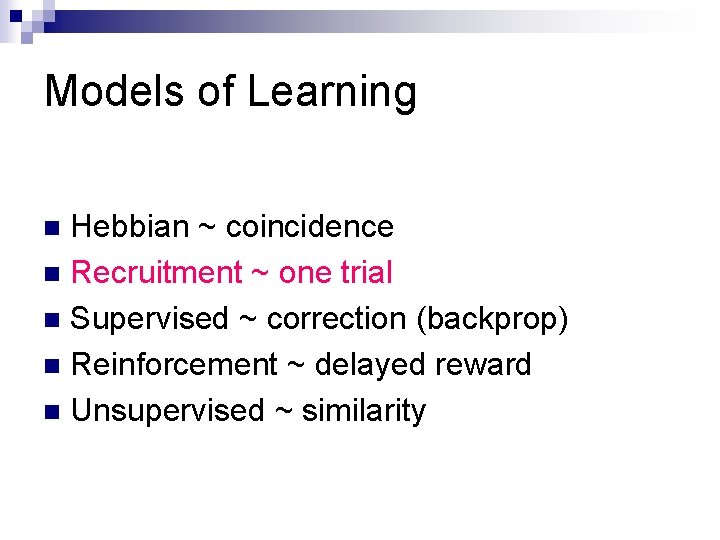 Models of Learning

- Hebbian ~ coincidence
- Recruitment ~ one trial
- Supervised ~ correction (backprop)
- Reinforcement ~ delayed reward
- Unsupervised ~ similarity